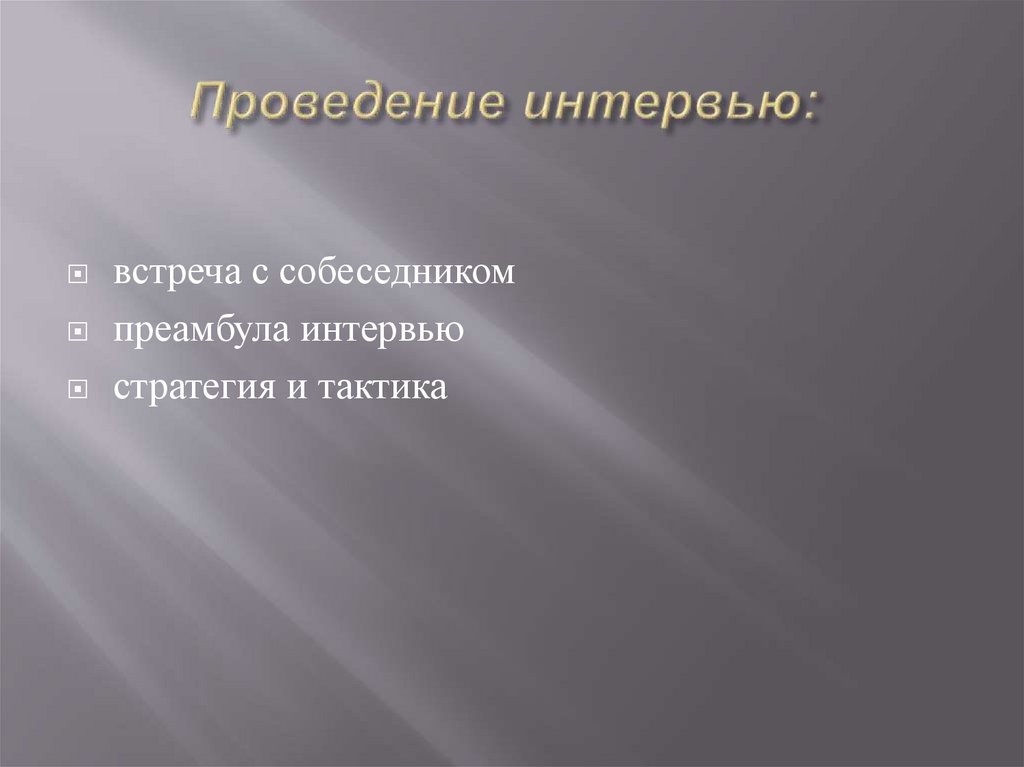 Проведение интервью:

встреча с собеседником
преамбула интервью
стратегия и тактика